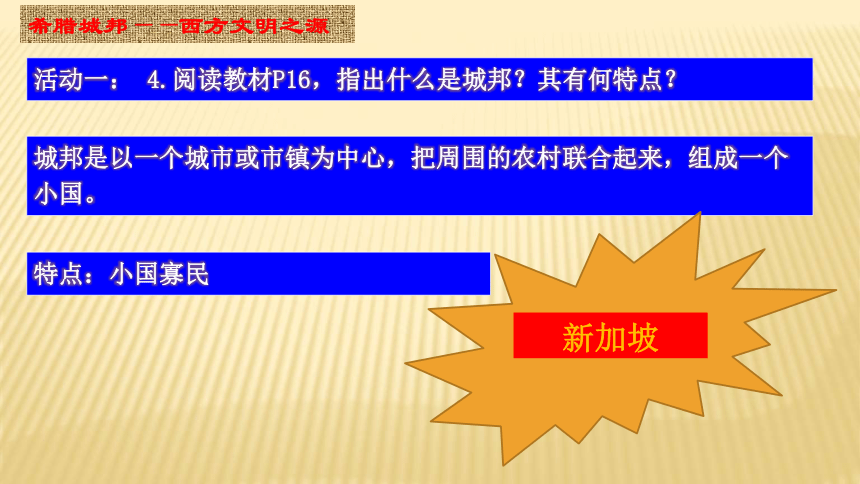 希腊城邦——西方文明之源

活动一： 4.阅读教材P16，指出什么是城邦？其有何特点？

城邦是以一个城市或市镇为中心，把周围的农村联合起来，组成一个小国。

特点：小国寡民

新加坡